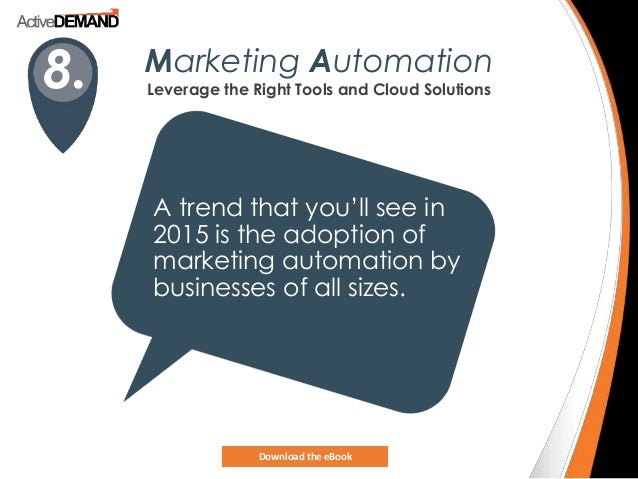 ActiveDEMAND

8.

Marketing Automation
Leverage the Right Tools and Cloud Solutions

A trend that you'll see in 2015 is the adoption of marketing automation by businesses of all sizes.

Download the eBook